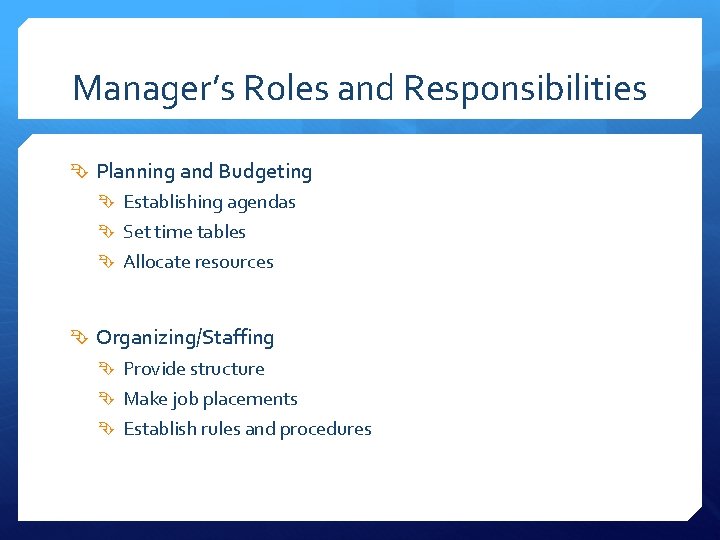 Manager's Roles and Responsibilities

Planning and Budgeting
Establishing agendas
Set time tables
Allocate resources

Organizing/Staffing
Provide structure
Make job placements
Establish rules and procedures